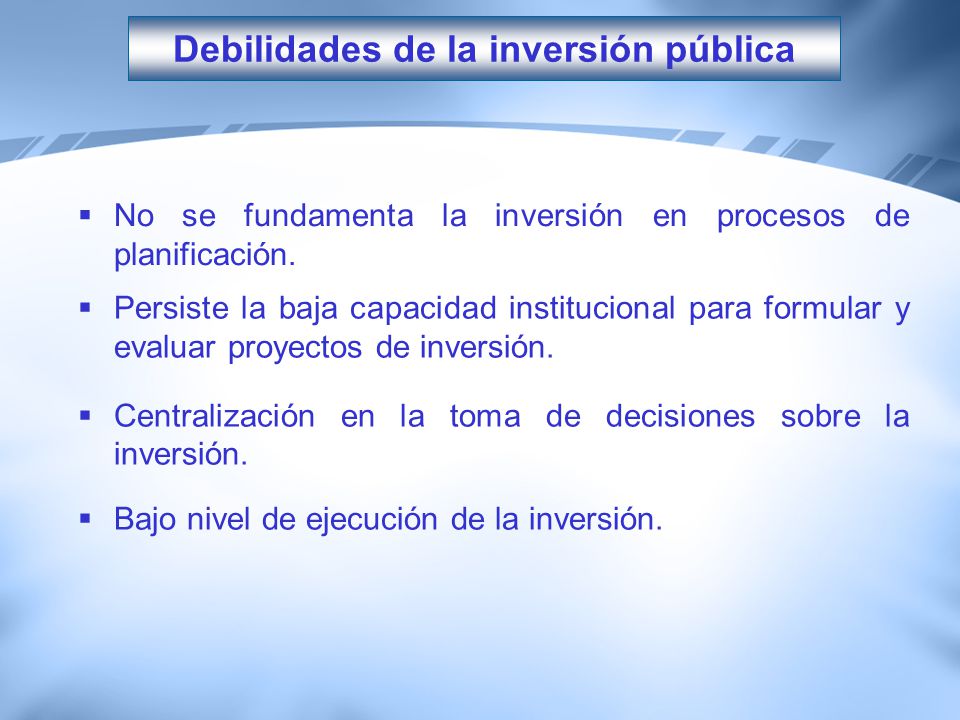 Debilidades de la inversión pública

▪ No se fundamenta la inversión en procesos de planificación.

▪ Persiste la baja capacidad institucional para formular y evaluar proyectos de inversión.

▪ Centralización en la toma de decisiones sobre la inversión.

▪ Bajo nivel de ejecución de la inversión.